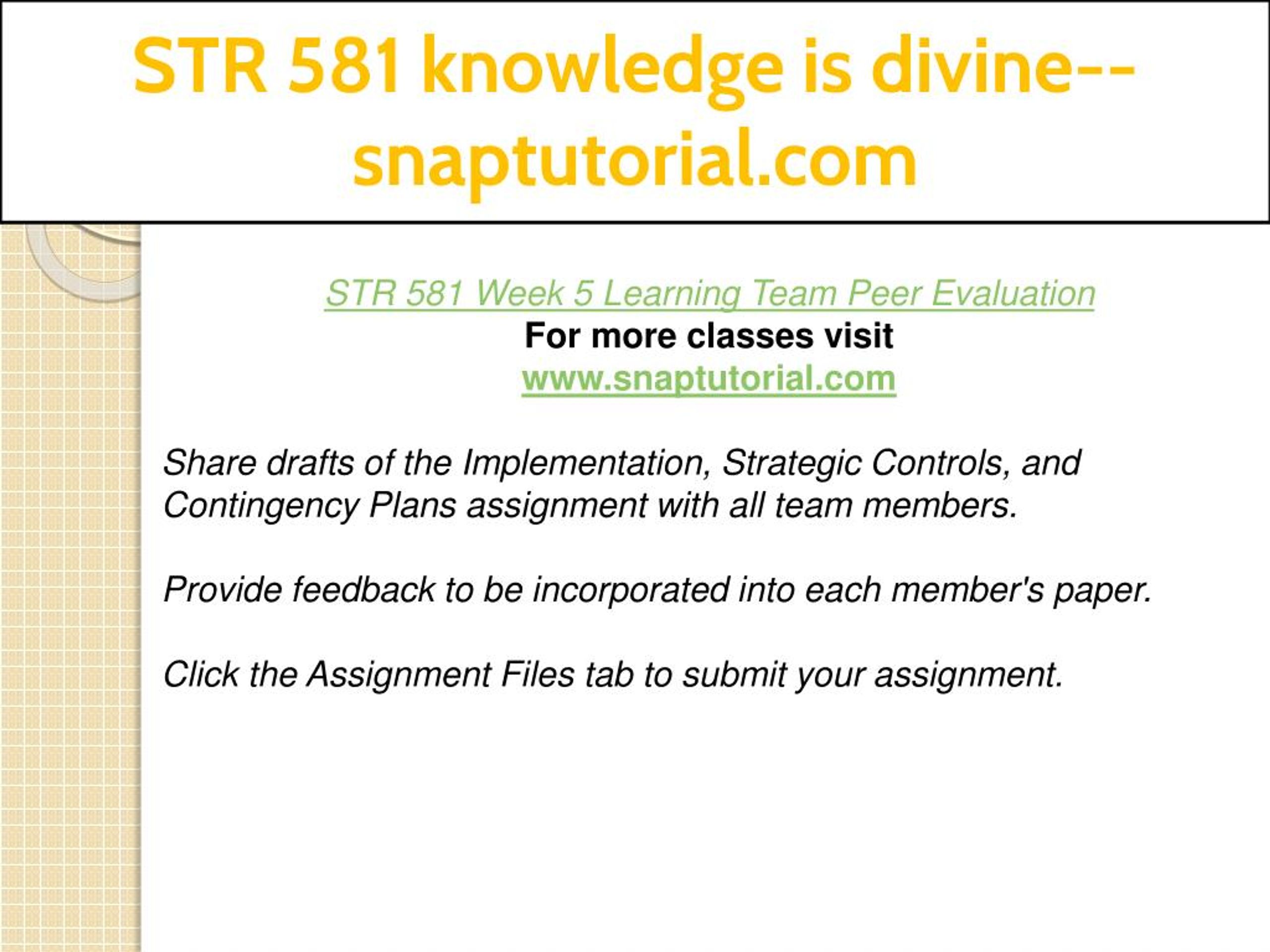 STR 581 knowledge is divine--snaptutorial.com

STR 581 Week 5 Learning Team Peer Evaluation
For more classes visit
www.snaptutorial.com

Share drafts of the Implementation, Strategic Controls, and Contingency Plans assignment with all team members.

Provide feedback to be incorporated into each member's paper.

Click the Assignment Files tab to submit your assignment.